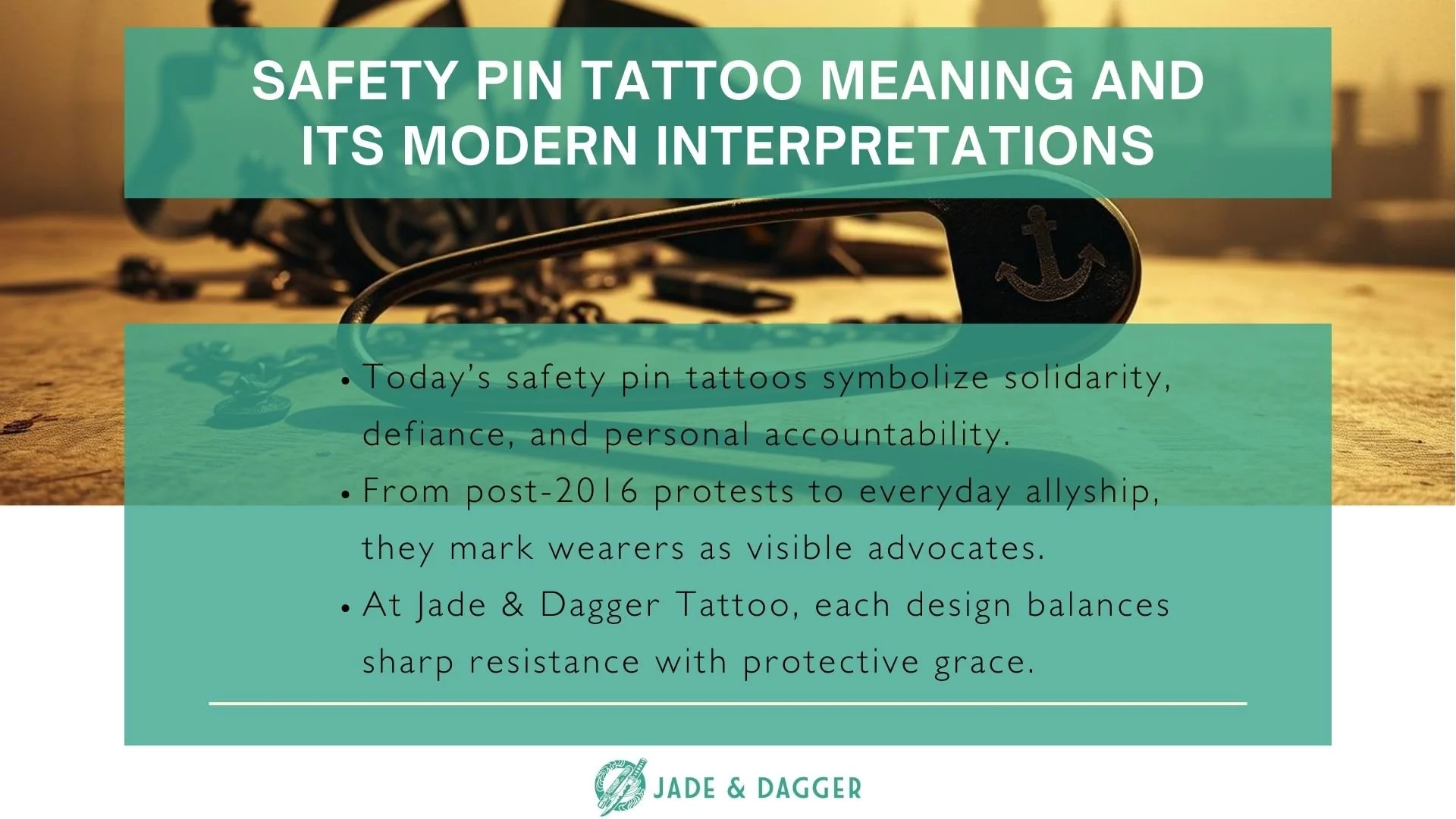 SAFETY PIN TATTOO MEANING AND ITS MODERN INTERPRETATIONS

• Today's safety pin tattoos symbolize solidarity, defiance, and personal accountability.
• From post-2016 protests to everyday allyship, they mark wearers as visible advocates.
• At Jade & Dagger Tattoo, each design balances sharp resistance with protective grace.

JADE & DAGGER